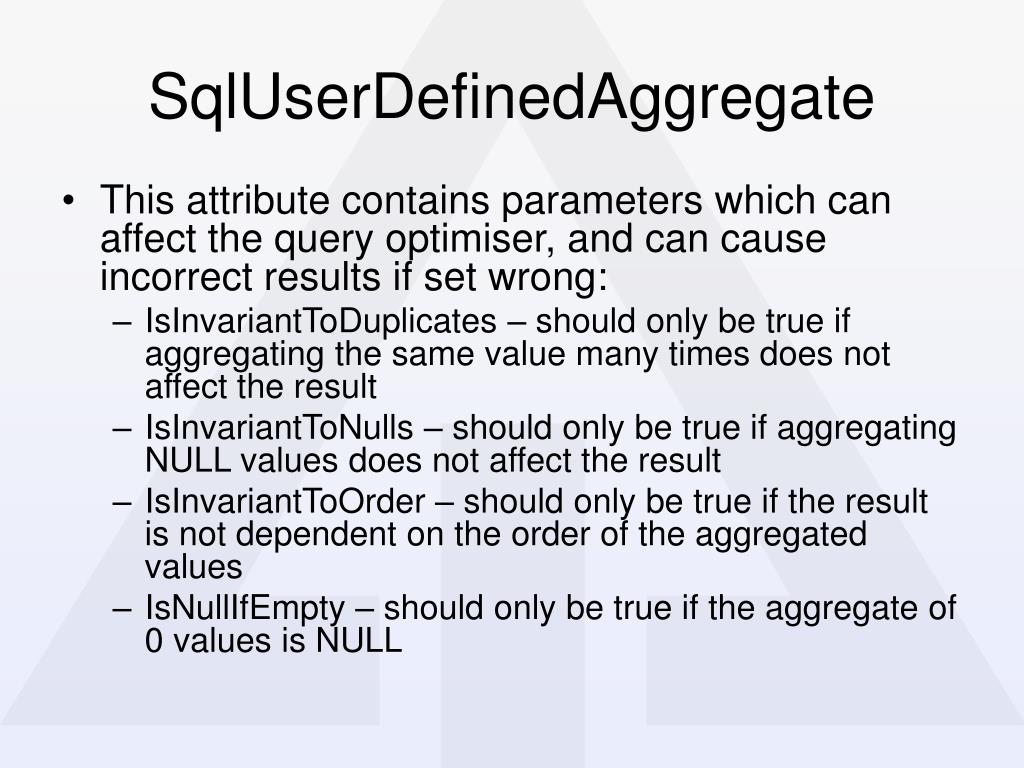 SqlUserDefinedAggregate

• This attribute contains parameters which can affect the query optimiser, and can cause incorrect results if set wrong:
– IsInvariantToDuplicates – should only be true if aggregating the same value many times does not affect the result
– IsInvariantToNulls – should only be true if aggregating NULL values does not affect the result
– IsInvariantToOrder – should only be true if the result is not dependent on the order of the aggregated values
– IsNullIfEmpty – should only be true if the aggregate of 0 values is NULL